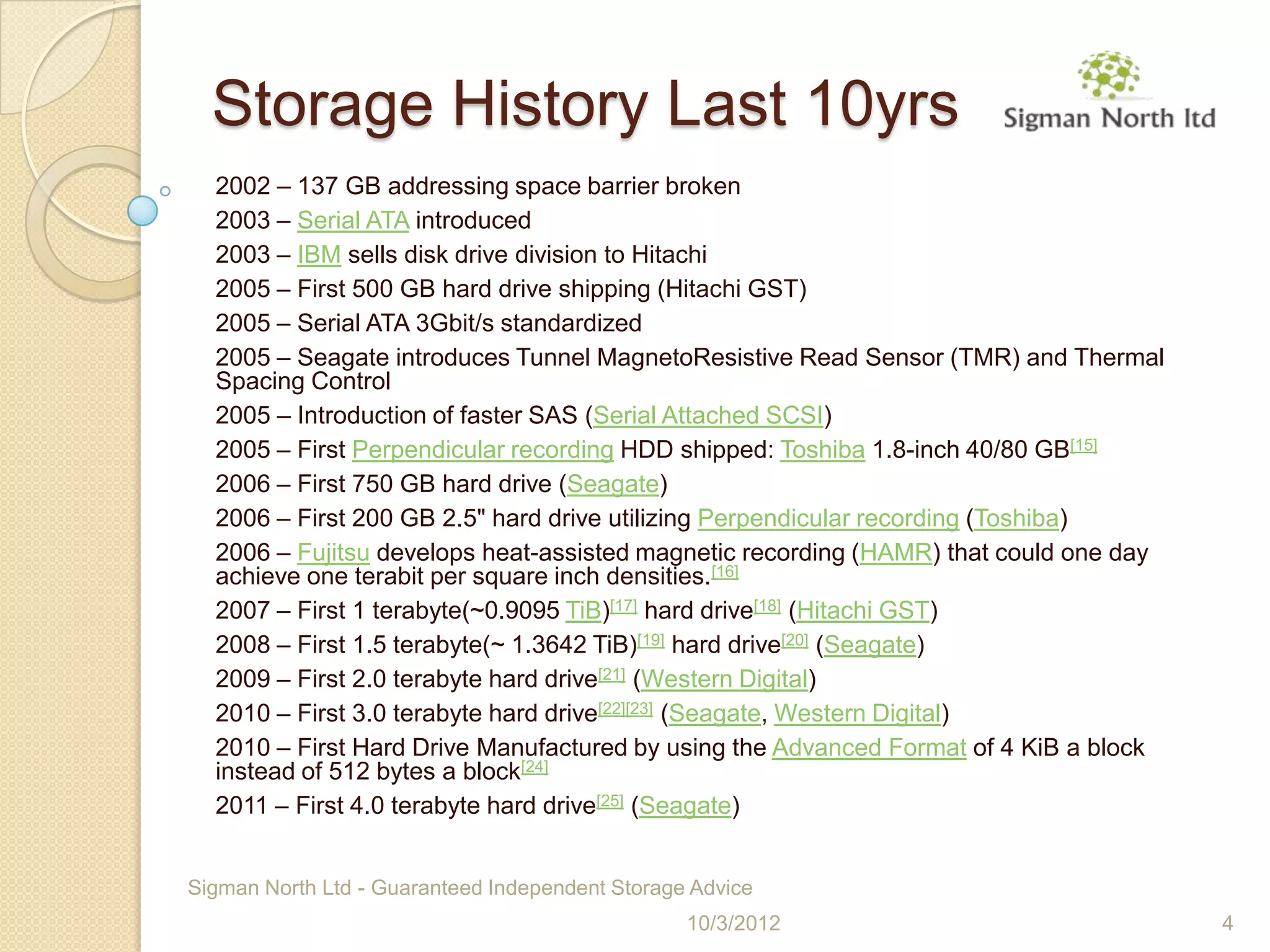 Storage History Last 10yrs

Sigman North ltd

2002 – 137 GB addressing space barrier broken

2003 – Serial ATA introduced

2003 – IBM sells disk drive division to Hitachi

2005 – First 500 GB hard drive shipping (Hitachi GST)

2005 – Serial ATA 3Gbit/s standardized

2005 – Seagate introduces Tunnel MagnetoResistive Read Sensor (TMR) and Thermal Spacing Control

2005 – Introduction of faster SAS (Serial Attached SCSI)

2005 – First Perpendicular recording HDD shipped: Toshiba 1.8-inch 40/80 GB[15]

2006 – First 750 GB hard drive (Seagate)

2006 – First 200 GB 2.5" hard drive utilizing Perpendicular recording (Toshiba)

2006 – Fujitsu develops heat-assisted magnetic recording (HAMR) that could one day achieve one terabit per square inch densities.[16]

2007 – First 1 terabyte(~0.9095 TiB)[17] hard drive[18] (Hitachi GST)

2008 – First 1.5 terabyte(~ 1.3642 TiB)[19] hard drive[20] (Seagate)

2009 – First 2.0 terabyte hard drive[21] (Western Digital)

2010 – First 3.0 terabyte hard drive[22][23] (Seagate, Western Digital)

2010 – First Hard Drive Manufactured by using the Advanced Format of 4 KiB a block instead of 512 bytes a block[24]

2011 – First 4.0 terabyte hard drive[25] (Seagate)

Sigman North Ltd - Guaranteed Independent Storage Advice

10/3/2012

4